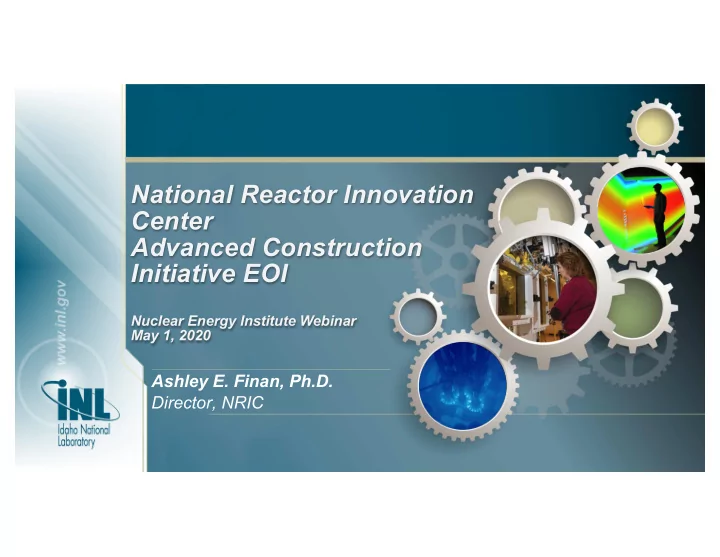 www.inl.gov

INL
Idaho National Laboratory

National Reactor Innovation Center
Advanced Construction Initiative EOI

Nuclear Energy Institute Webinar
May 1, 2020

Ashley E. Finan, Ph.D.
Director, NRIC